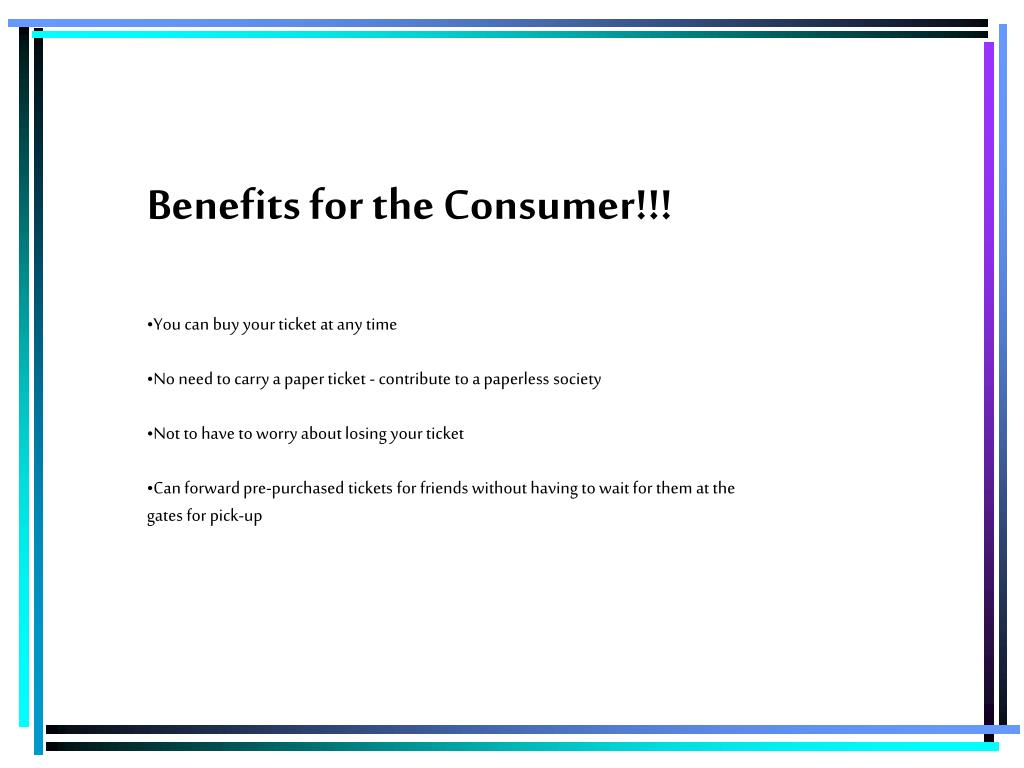 Benefits for the Consumer!!!

•You can buy your ticket at any time

•No need to carry a paper ticket - contribute to a paperless society

•Not to have to worry about losing your ticket

•Can forward pre-purchased tickets for friends without having to wait for them at the gates for pick-up